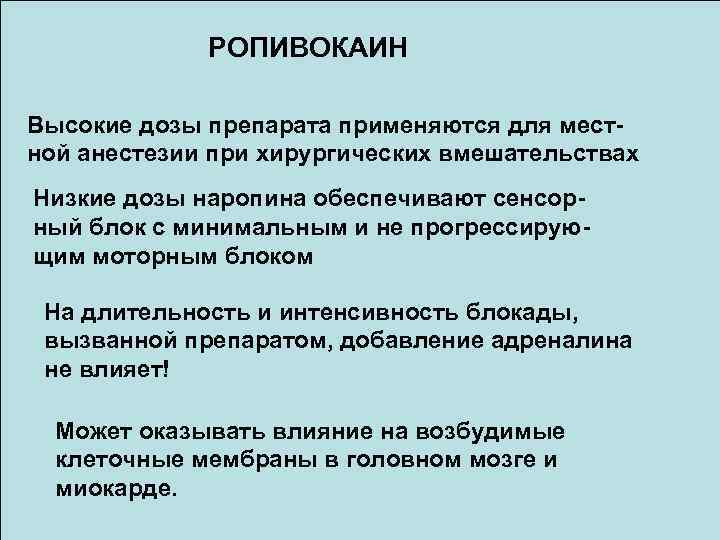 РОПИВОКАИН

Высокие дозы препарата применяются для местной анестезии при хирургических вмешательствах

Низкие дозы наропина обеспечивают сенсорный блок с минимальным и не прогрессирующим моторным блоком

На длительность и интенсивность блокады, вызванной препаратом, добавление адреналина не влияет!

Может оказывать влияние на возбудимые клеточные мембраны в головном мозге и миокарде.